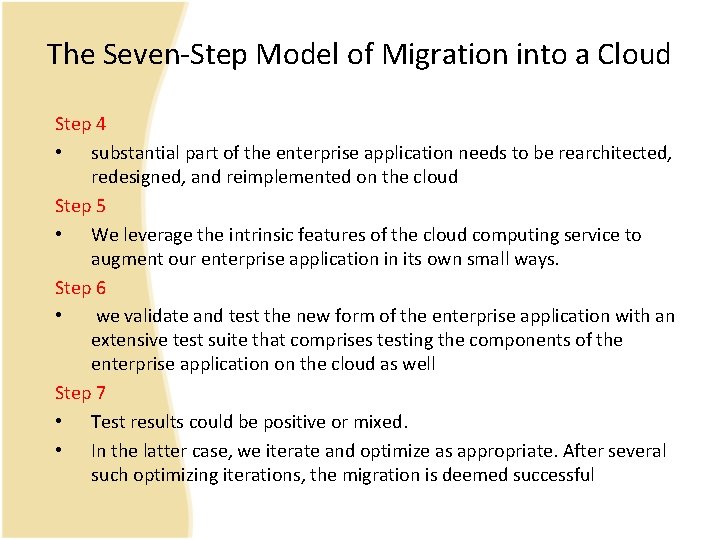 The Seven-Step Model of Migration into a Cloud

Step 4

• substantial part of the enterprise application needs to be rearchitected, redesigned, and reimplemented on the cloud

Step 5

• We leverage the intrinsic features of the cloud computing service to augment our enterprise application in its own small ways.

Step 6

• we validate and test the new form of the enterprise application with an extensive test suite that comprises testing the components of the enterprise application on the cloud as well

Step 7

• Test results could be positive or mixed.

• In the latter case, we iterate and optimize as appropriate. After several such optimizing iterations, the migration is deemed successful